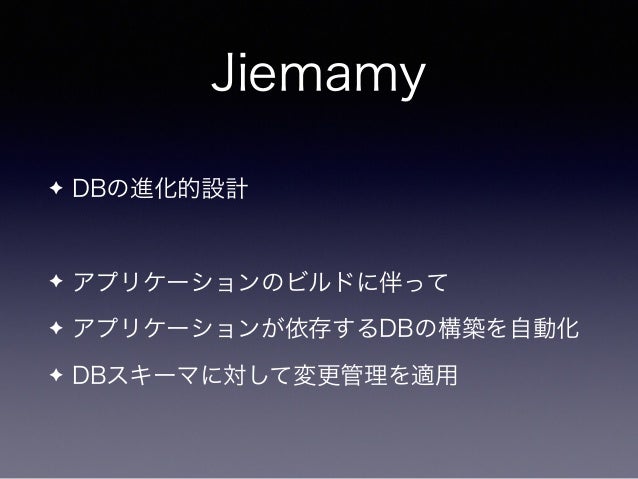 Jiemamy

✦ DBの進化的設計

✦ アプリケーションのビルドに伴って

✦ アプリケーションが依存するDBの構築を自動化

✦ DBスキーマに対して変更管理を適用